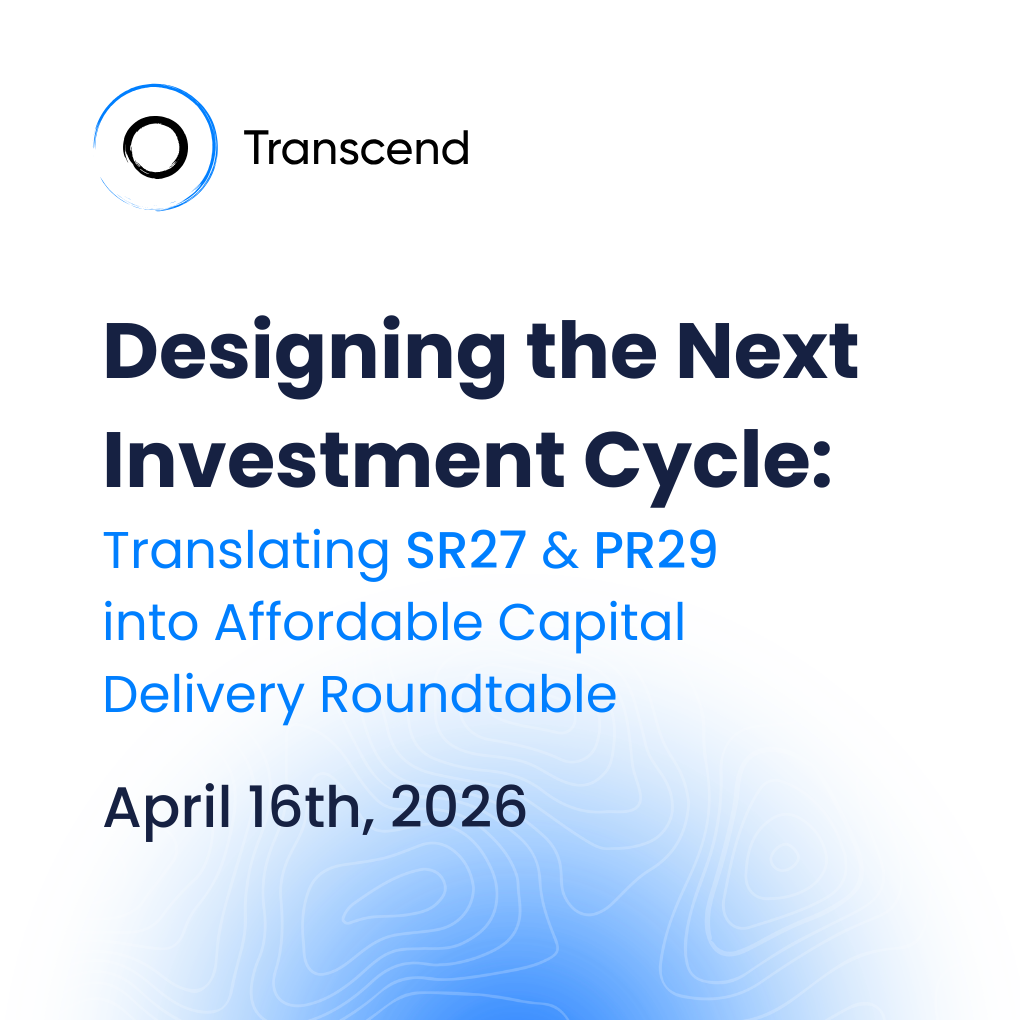 Transcend

Designing the Next Investment Cycle:

Translating SR27 & PR29 into Affordable Capital Delivery Roundtable

April 16th, 2026